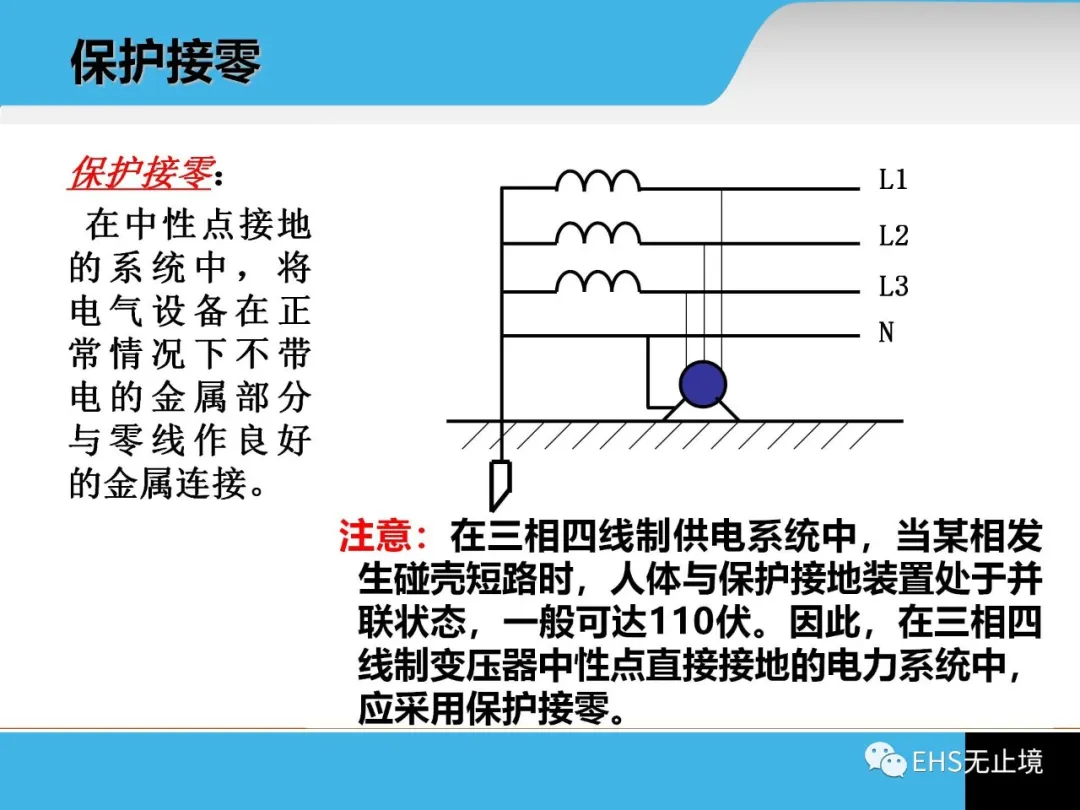 保护接零

保护接零：

在中性点接地的系统中，将电气设备在正常情况下不带电的金属部分与零线作良好的金属连接。

L1
L2
L3
N

注意：在三相四线制供电系统中，当某相发生碰壳短路时，人体与保护接地装置处于并联状态，一般可达110伏。因此，在三相四线制变压器中性点直接接地的电力系统中，应采用保护接零。

EHS无止境